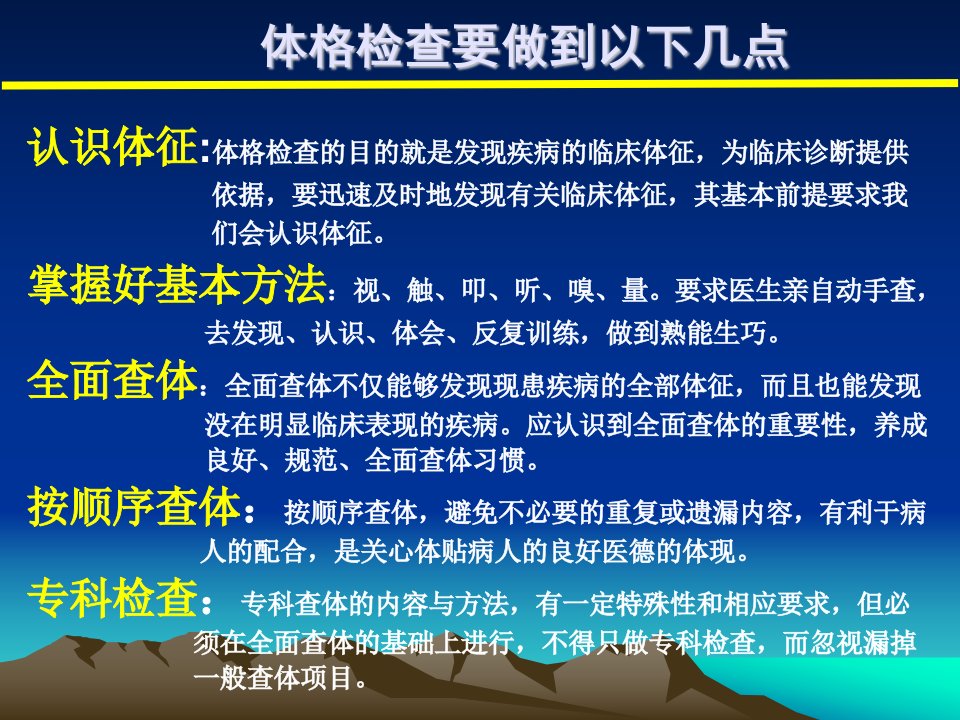 体格检查要做到以下几点

认识体征:体格检查的目的就是发现疾病的临床体征，为临床诊断提供依据，要迅速及时地发现有关临床体征，其基本前提要求我们会认识体征。

掌握好基本方法：视、触、叩、听、嗅、量。要求医生亲自动手查，去发现、认识、体会、反复训练，做到熟能生巧。

全面查体：全面查体不仅能够发现现患疾病的全部体征，而且也能发现没在明显临床表现的疾病。应认识到全面查体的重要性，养成良好、规范、全面查体习惯。

按顺序查体： 按顺序查体，避免不必要的重复或遗漏内容，有利于病人的配合，是关心体贴病人的良好医德的体现。

专科检查： 专科查体的内容与方法，有一定特殊性和相应要求，但必须在全面查体的基础上进行，不得只做专科检查，而忽视漏掉一般查体项目。